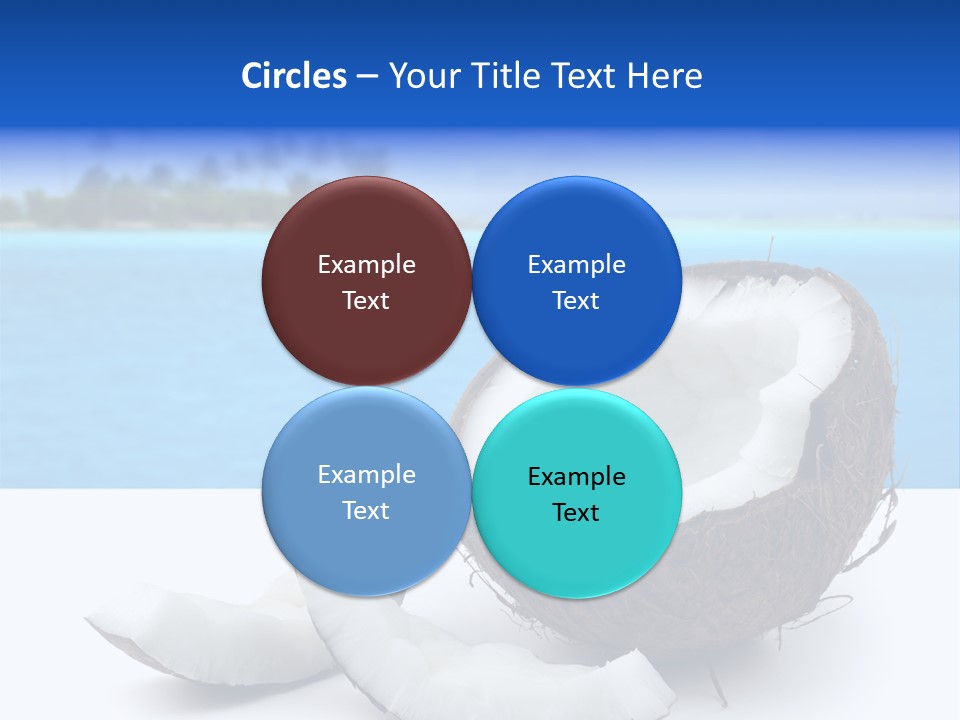 Circles – Your Title Text Here

Example Text

Example Text

Example Text

Example Text